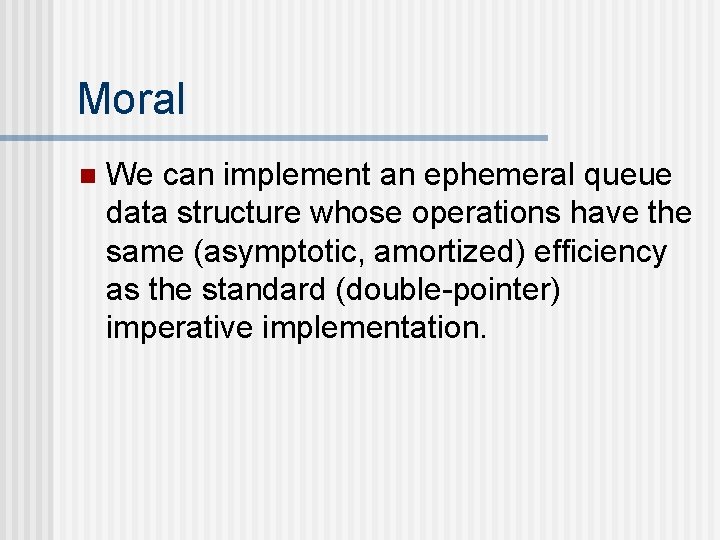 Moral

We can implement an ephemeral queue data structure whose operations have the same (asymptotic, amortized) efficiency as the standard (double-pointer) imperative implementation.